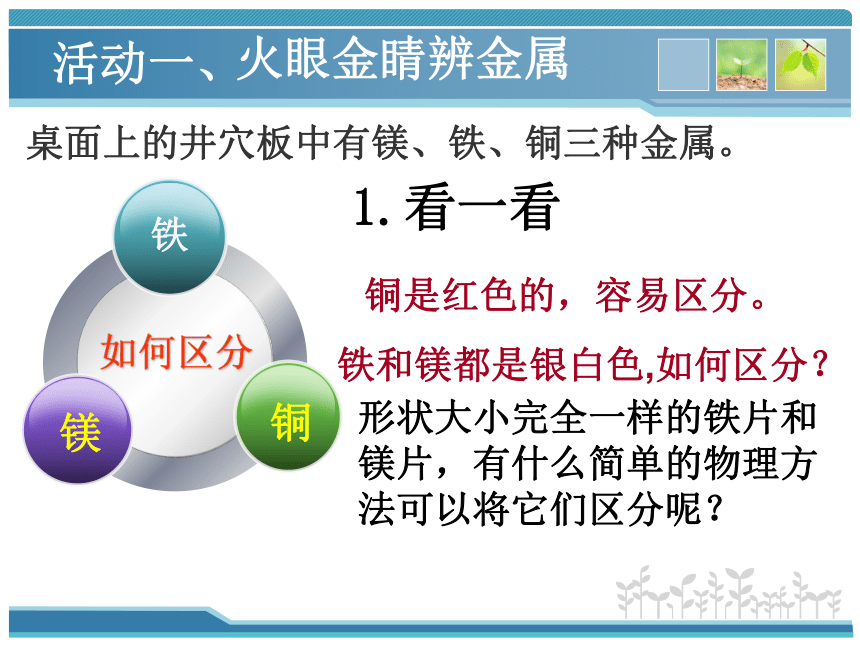 活动一、火眼金睛辨金属

桌面上的井穴板中有镁、铁、铜三种金属。

铁

如何区分

镁

铜

1. 看一看

铜是红色的，容易区分。

铁和镁都是银白色,如何区分？

形状大小完全一样的铁片和镁片，有什么简单的物理方法可以将它们区分呢？